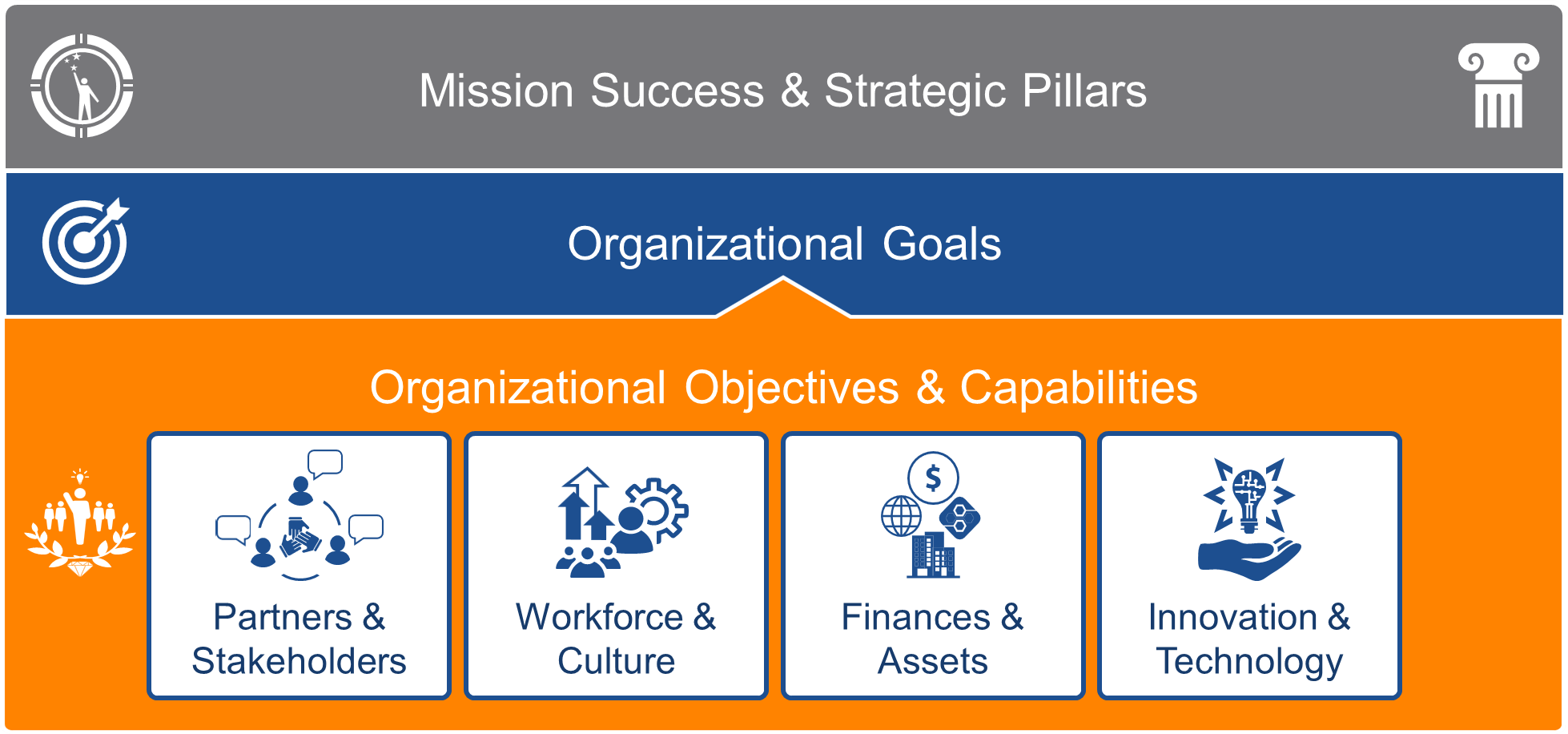 Mission Success & Strategic Pillars

Organizational Goals

Organizational Objectives & Capabilities

Partners & Stakeholders

Workforce & Culture

$

Finances & Assets

Innovation & Technology